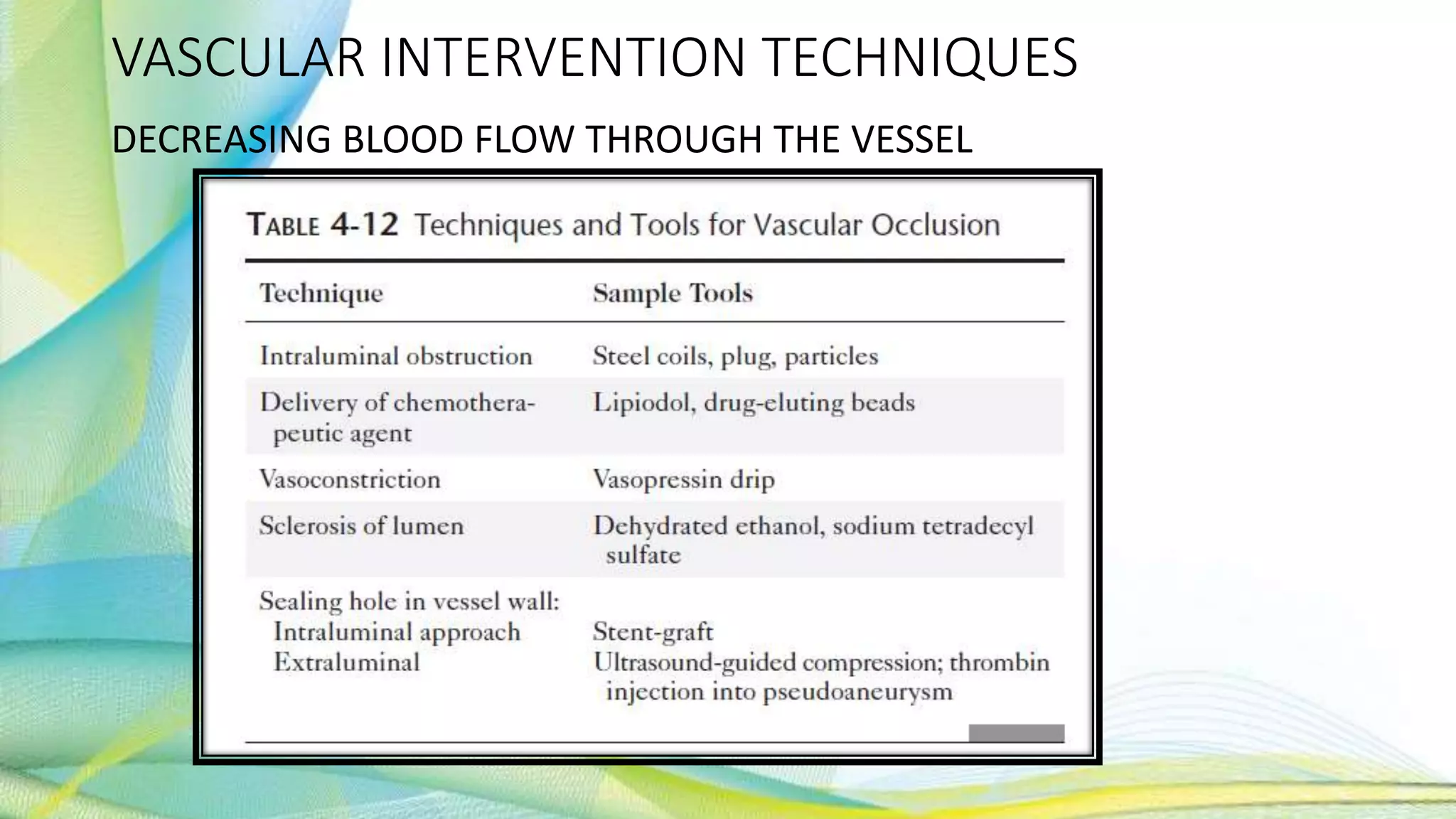 VASCULAR INTERVENTION TECHNIQUES

DECREASING BLOOD FLOW THROUGH THE VESSEL

TABLE 4-12 Techniques and Tools for Vascular Occlusion

| Technique | Sample Tools |
|---|---|
| Intraluminal obstruction | Steel coils, plug, particles |
| Delivery of chemotherapeutic agent | Lipiodol, drug-eluting beads |
| Vasoconstriction | Vasopressin drip |
| Sclerosis of lumen | Dehydrated ethanol, sodium tetradecyl sulfate |
| Sealing hole in vessel wall: | |
| Intraluminal approach | Stent-graft |
| Extraluminal | Ultrasound-guided compression; thrombin injection into pseudoaneurysm |